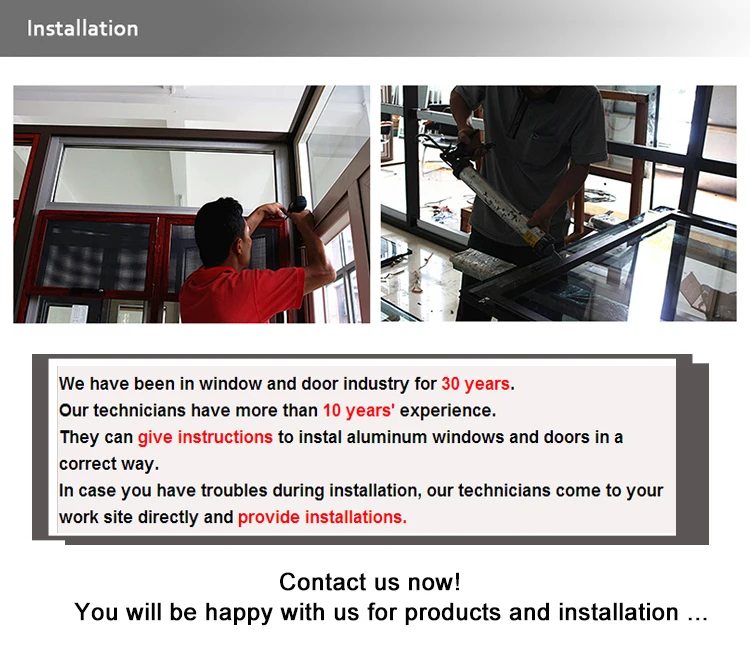 Installation

We have been in window and door industry for 30 years.
Our technicians have more than 10 years' experience.
They can give instructions to instal aluminum windows and doors in a correct way.
In case you have troubles during installation, our technicians come to your work site directly and provide installations.

Contact us now!
You will be happy with us for products and installation ...